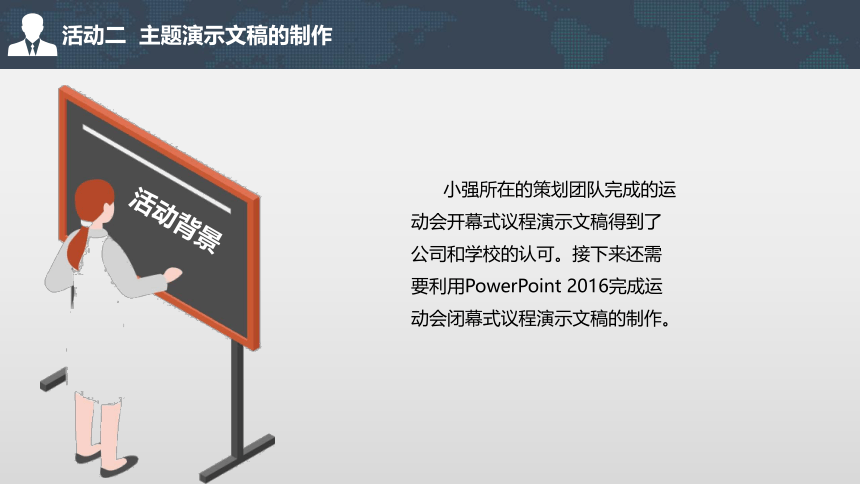 活动二 主题演示文稿的制作

活动背景

小强所在的策划团队完成的运动会开幕式议程演示文稿得到了公司和学校的认可。接下来还需要利用PowerPoint 2016完成运动会闭幕式议程演示文稿的制作。